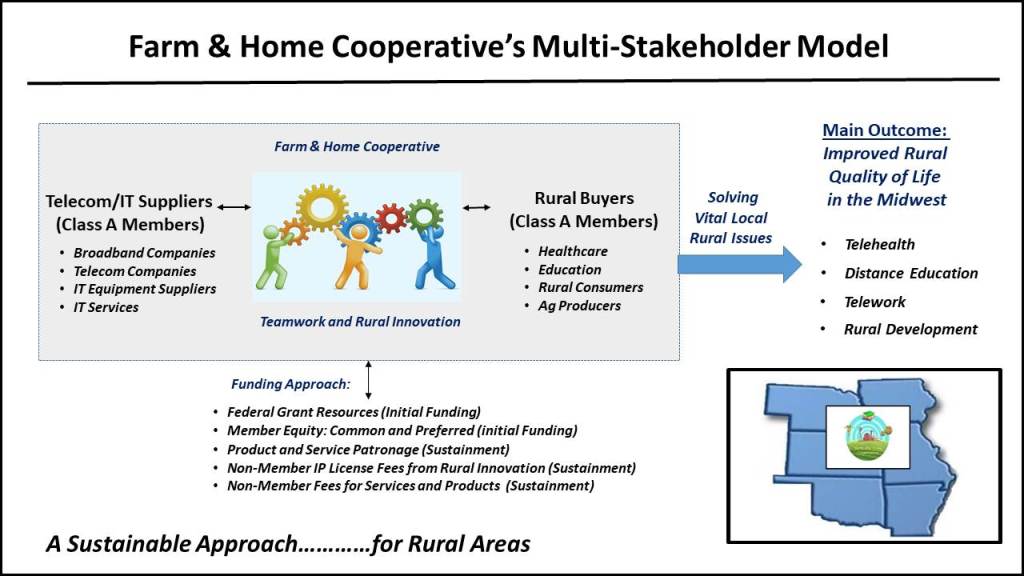 Farm & Home Cooperative's Multi-Stakeholder Model

Farm & Home Cooperative

Telecom/IT Suppliers (Class A Members)

- Broadband Companies
- Telecom Companies
- IT Equipment Suppliers
- IT Services

Teamwork and Rural Innovation

Rural Buyers (Class A Members)

- Healthcare
- Education
- Rural Consumers
- Ag Producers

Solving Vital Local Rural Issues

Main Outcome: Improved Rural Quality of Life in the Midwest

- Telehealth
- Distance Education
- Telework
- Rural Development

Funding Approach:

- Federal Grant Resources (Initial Funding)
- Member Equity: Common and Preferred (initial Funding)
- Product and Service Patronage (Sustainment)
- Non-Member IP License Fees from Rural Innovation (Sustainment)
- Non-Member Fees for Services and Products (Sustainment)

A Sustainable Approach…………for Rural Areas